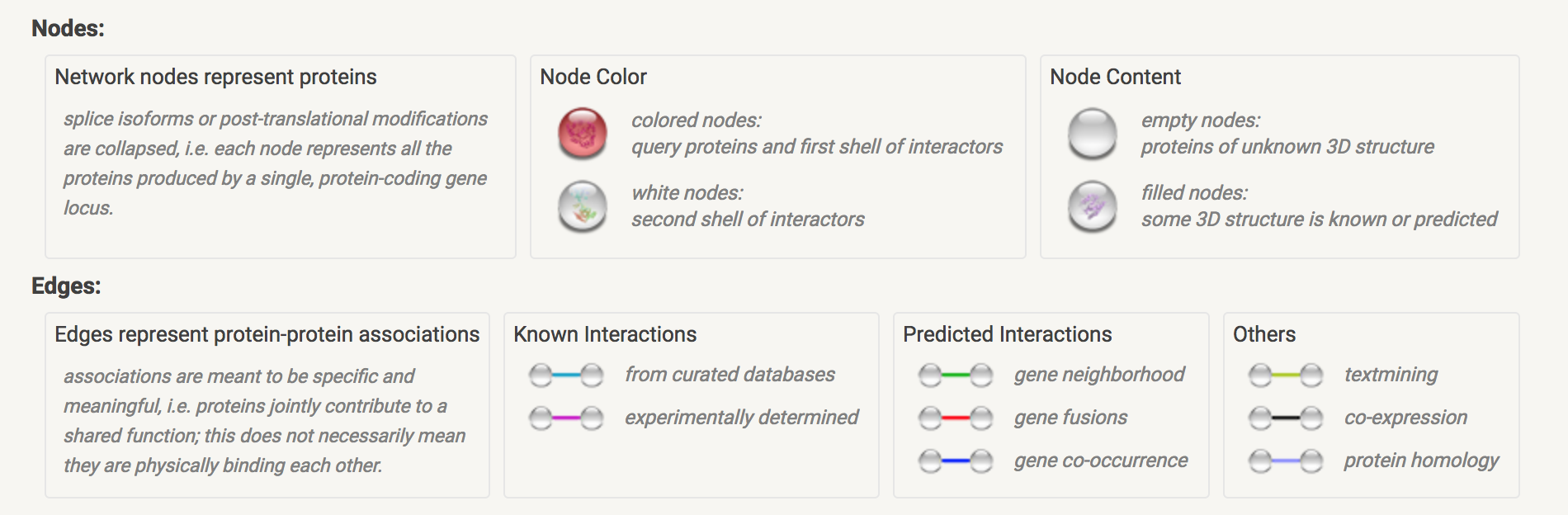 Nodes:

Network nodes represent proteins

splice isoforms or post-translational modifications are collapsed, i.e. each node represents all the proteins produced by a single, protein-coding gene locus.

Node Color

colored nodes:
query proteins and first shell of interactors

white nodes:
second shell of interactors

Node Content

empty nodes:
proteins of unknown 3D structure

filled nodes:
some 3D structure is known or predicted

Edges:

Edges represent protein-protein associations

associations are meant to be specific and meaningful, i.e. proteins jointly contribute to a shared function; this does not necessarily mean they are physically binding each other.

Known Interactions

from curated databases

experimentally determined

Predicted Interactions

gene neighborhood

gene fusions

gene co-occurrence

Others

textmining

co-expression

protein homology